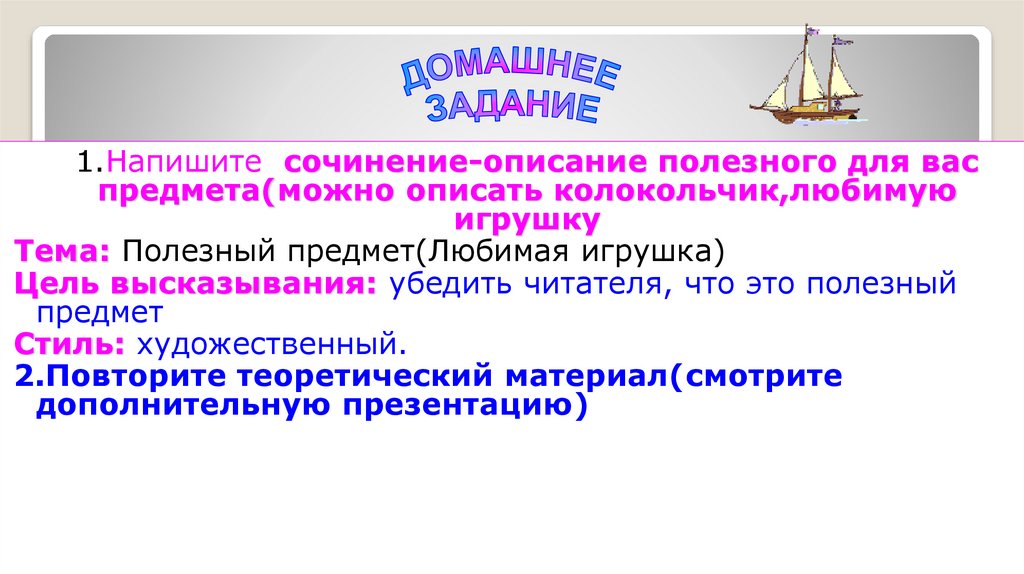 ДОМАШНЕЕ ЗАДАНИЕ

1.Напишите сочинение-описание полезного для вас предмета(можно описать колокольчик,любимую игрушку

Тема: Полезный предмет(Любимая игрушка)

Цель высказывания: убедить читателя, что это полезный предмет

Стиль: художественный.

2.Повторите теоретический материал(смотрите дополнительную презентацию)